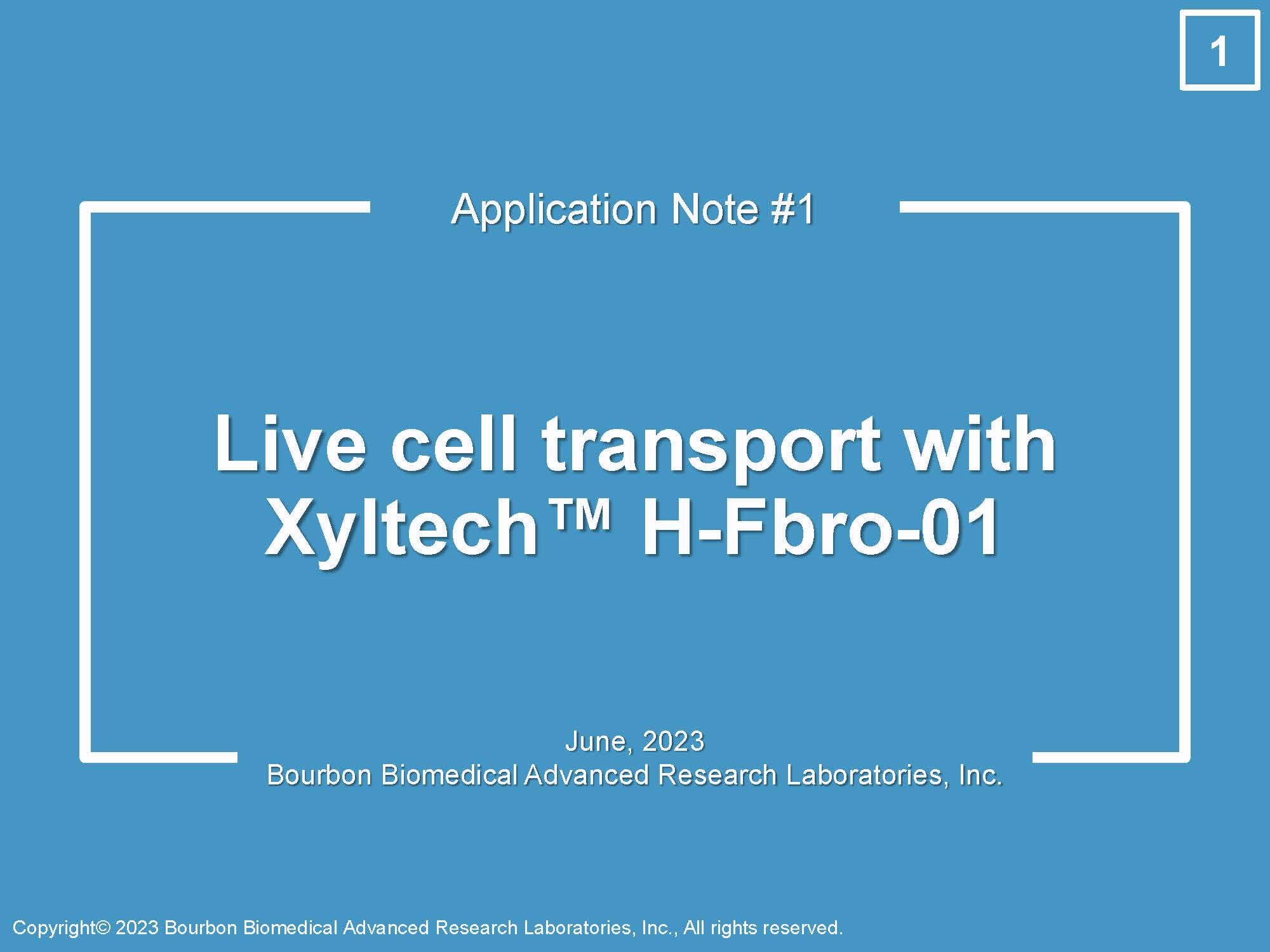 1

Application Note #1

Live cell transport with Xyltech™ H-Fbro-01

June, 2023
Bourbon Biomedical Advanced Research Laboratories, Inc.

Copyright© 2023 Bourbon Biomedical Advanced Research Laboratories, Inc., All rights reserved.